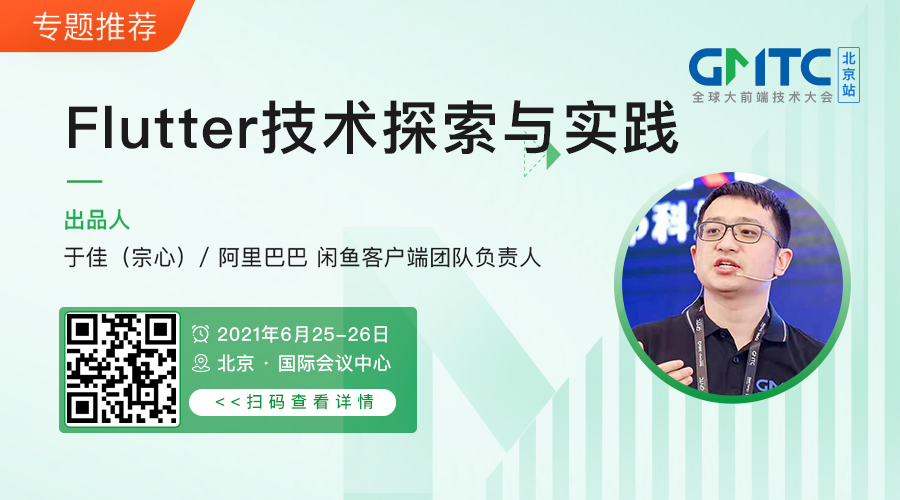 专题推荐

GMTC 北京站
全球大前端技术大会

Flutter技术探索与实践

出品人
于佳（宗心）/ 阿里巴巴 闲鱼客户端团队负责人

2021年6月25-26日
北京 · 国际会议中心
<<扫码查看详情